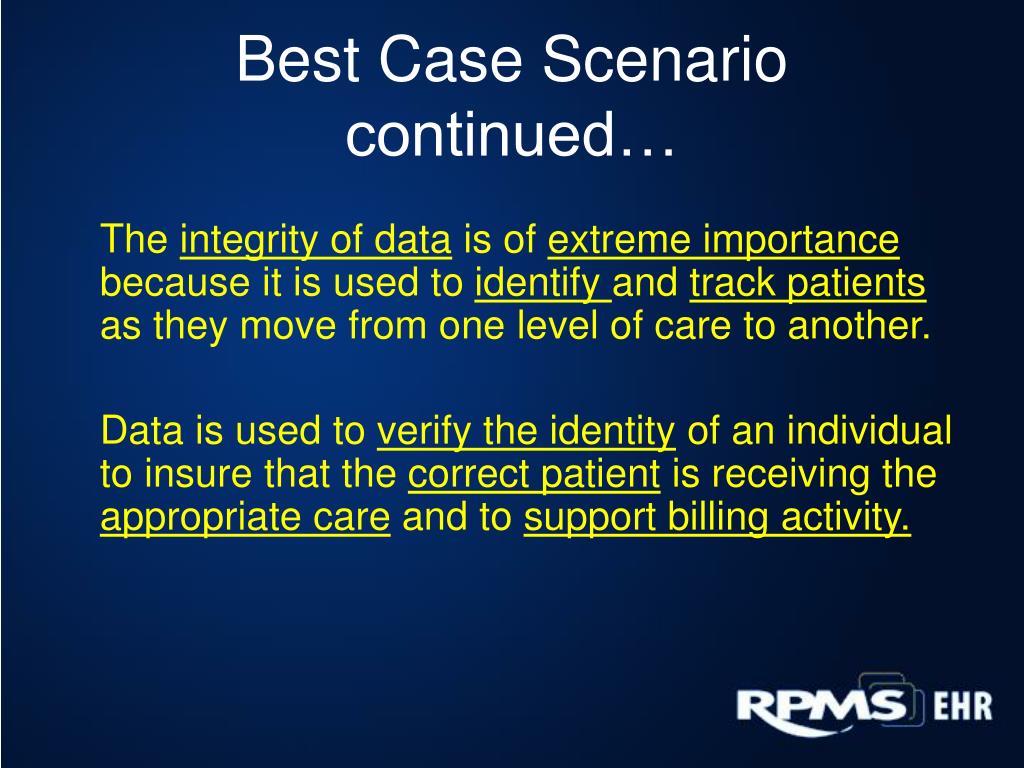 Best Case Scenario continued…

The integrity of data is of extreme importance because it is used to identify and track patients as they move from one level of care to another.

Data is used to verify the identity of an individual to insure that the correct patient is receiving the appropriate care and to support billing activity.

RPMS EHR